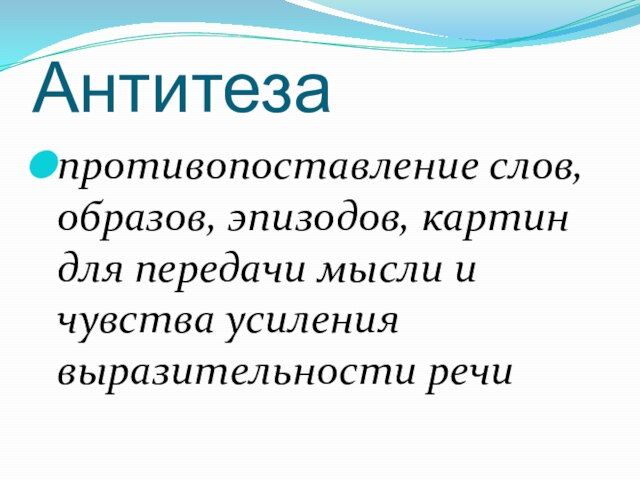 Антитеза

противопоставление слов, образов, эпизодов, картин для передачи мысли и чувства усиления выразительности речи